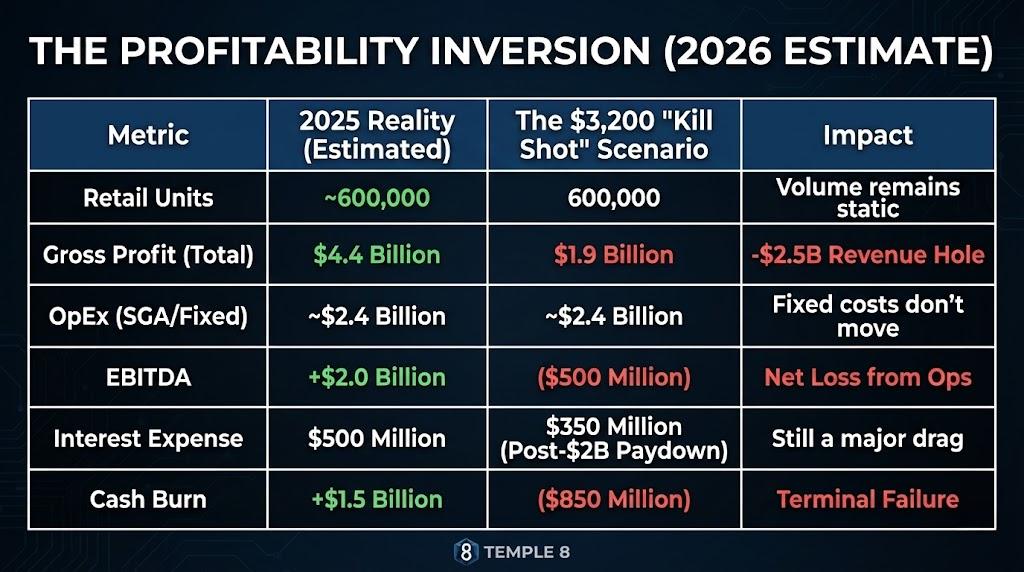 THE PROFITABILITY INVERSION (2026 ESTIMATE)

| Metric | 2025 Reality (Estimated) | The \$3,200 "Kill Shot" Scenario | Impact |
|---|---|---|---|
| Retail Units | ~600,000 | 600,000 | Volume remains static |
| Gross Profit (Total) | \$4.4 Billion | \$1.9 Billion | -\$2.5B Revenue Hole |
| OpEx (SGA/Fixed) | ~\$2.4 Billion | ~\$2.4 Billion | Fixed costs don't move |
| EBITDA | +\$2.0 Billion | (\$500 Million) | Net Loss from Ops |
| Interest Expense | \$500 Million | \$350 Million (Post-\$2B Paydown) | Still a major drag |
| Cash Burn | +\$1.5 Billion | (\$850 Million) | Terminal Failure |

8 TEMPLE 8